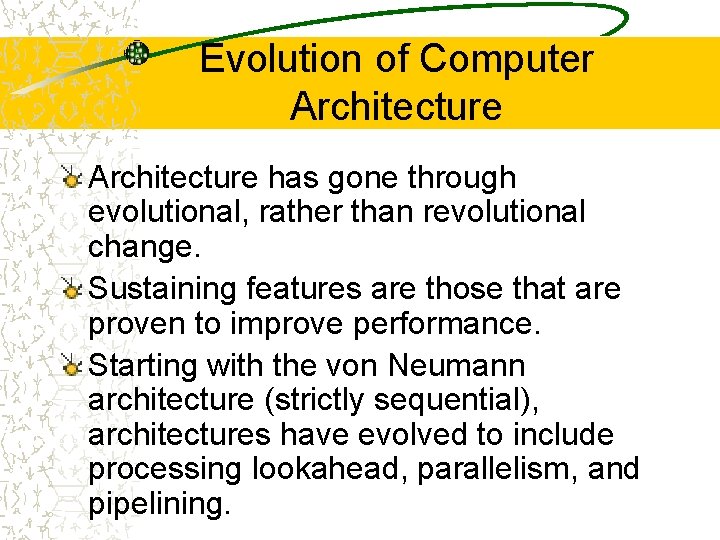 Evolution of Computer Architecture

Architecture has gone through evolutional, rather than revolutional change.

Sustaining features are those that are proven to improve performance.

Starting with the von Neumann architecture (strictly sequential), architectures have evolved to include processing lookahead, parallelism, and pipelining.